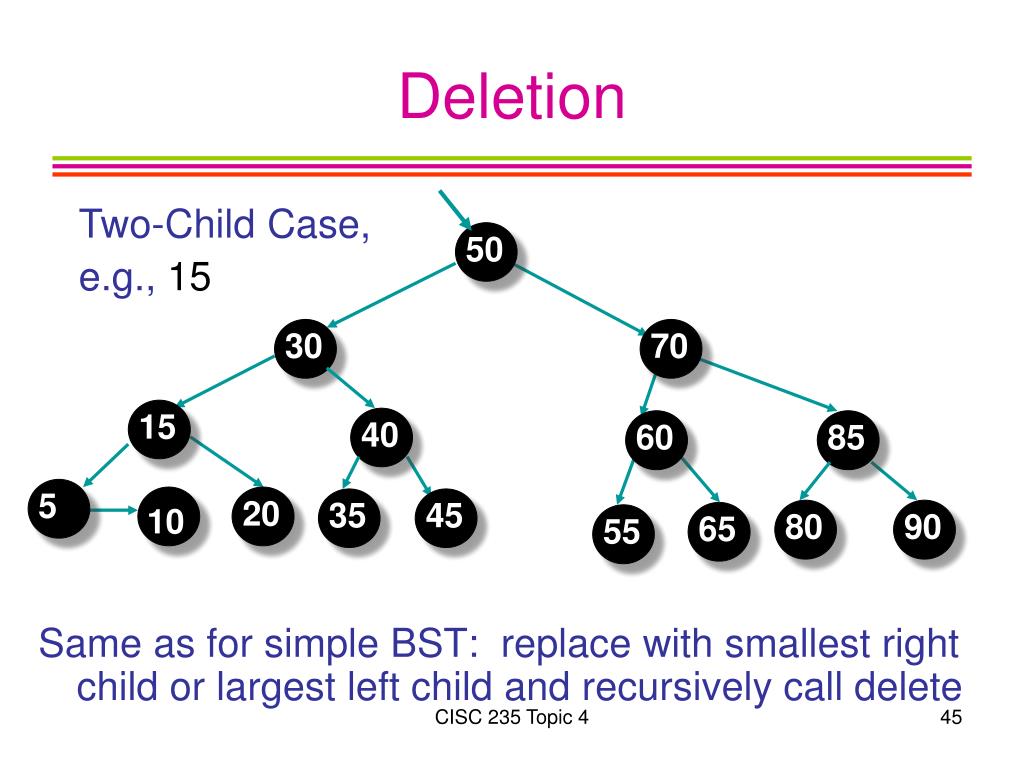 Deletion

Two-Child Case, e.g., 15

50
30
70
15
40
60
85
5
10
20
35
45
55
65
80
90

Same as for simple BST: replace with smallest right child or largest left child and recursively call delete

CISC 235 Topic 4

45